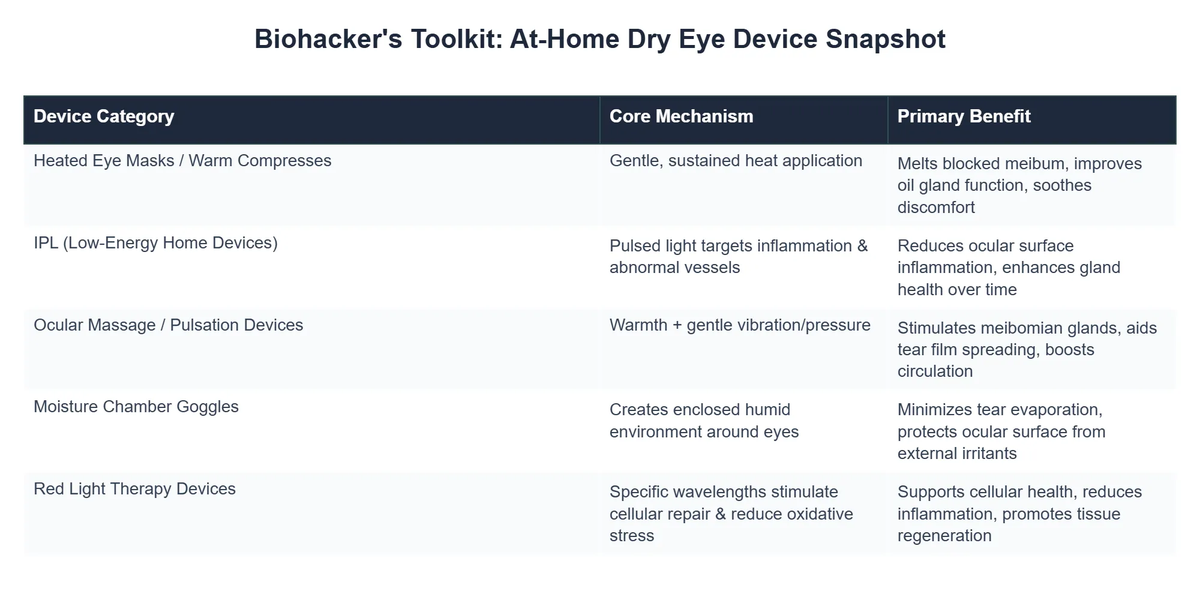 Biohacker's Toolkit: At-Home Dry Eye Device Snapshot

| Device Category | Core Mechanism | Primary Benefit |
|---|---|---|
| Heated Eye Masks / Warm Compresses | Gentle, sustained heat application | Melts blocked meibum, improves oil gland function, soothes discomfort |
| IPL (Low-Energy Home Devices) | Pulsed light targets inflammation & abnormal vessels | Reduces ocular surface inflammation, enhances gland health over time |
| Ocular Massage / Pulsation Devices | Warmth + gentle vibration/pressure | Stimulates meibomian glands, aids tear film spreading, boosts circulation |
| Moisture Chamber Goggles | Creates enclosed humid environment around eyes | Minimizes tear evaporation, protects ocular surface from external irritants |
| Red Light Therapy Devices | Specific wavelengths stimulate cellular repair & reduce oxidative stress | Supports cellular health, reduces inflammation, promotes tissue regeneration |